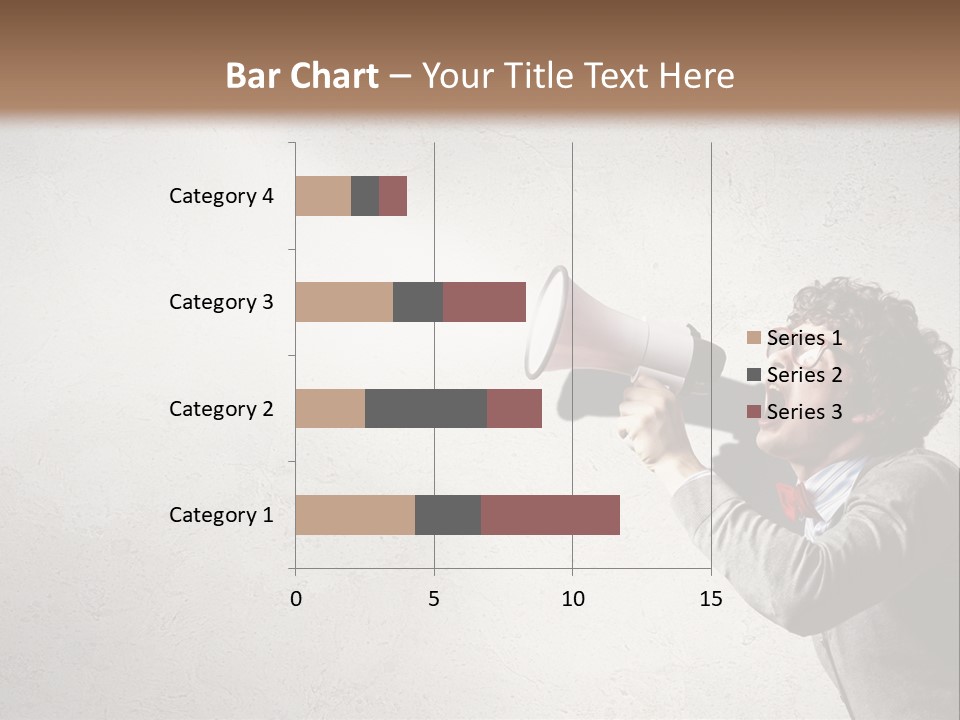 Bar Chart – Your Title Text Here

Category 4
Category 3
Category 2
Category 1

0
5
10
15

Series 1
Series 2
Series 3